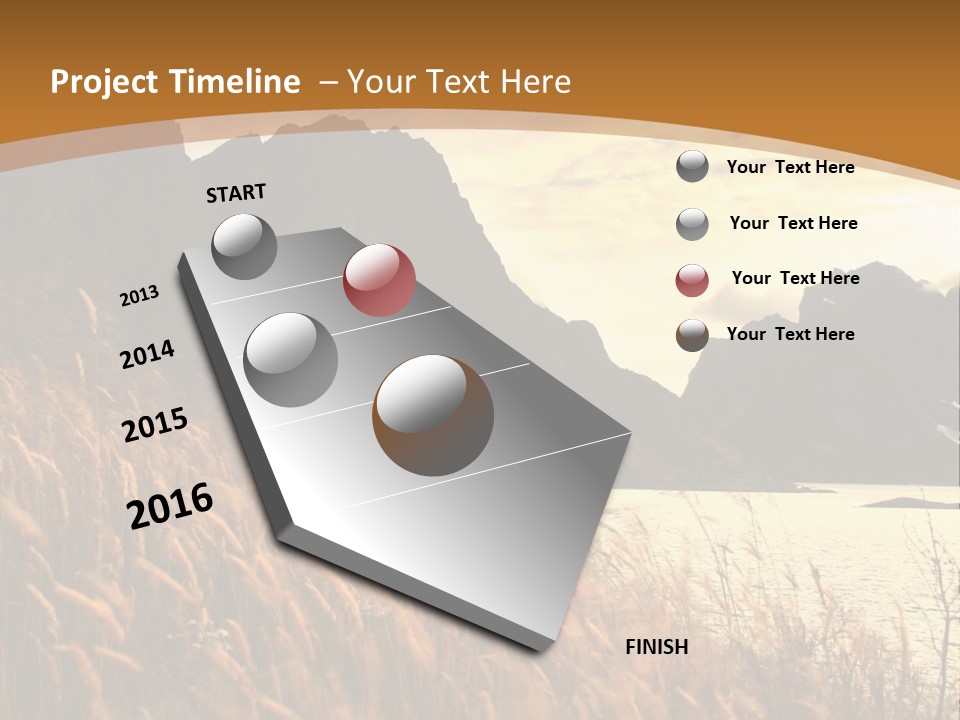 Project Timeline – Your Text Here

START

2013

2014

2015

2016

FINISH

Your Text Here

Your Text Here

Your Text Here

Your Text Here